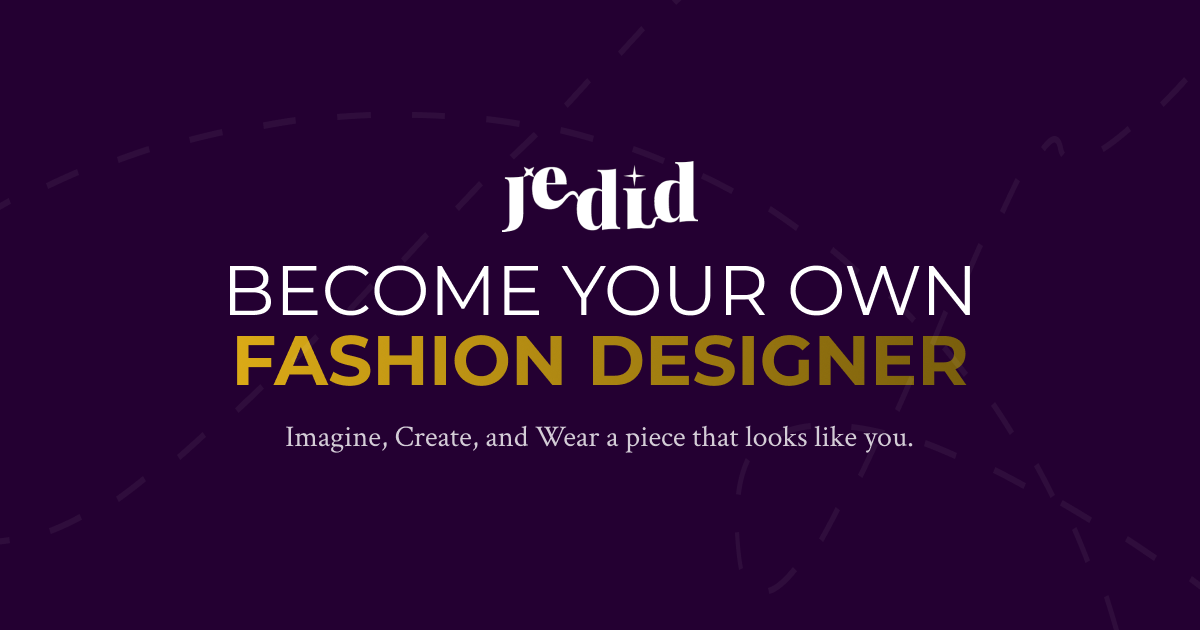 jedid

BECOME YOUR OWN
FASHION DESIGNER

Imagine, Create, and Wear a piece that looks like you.